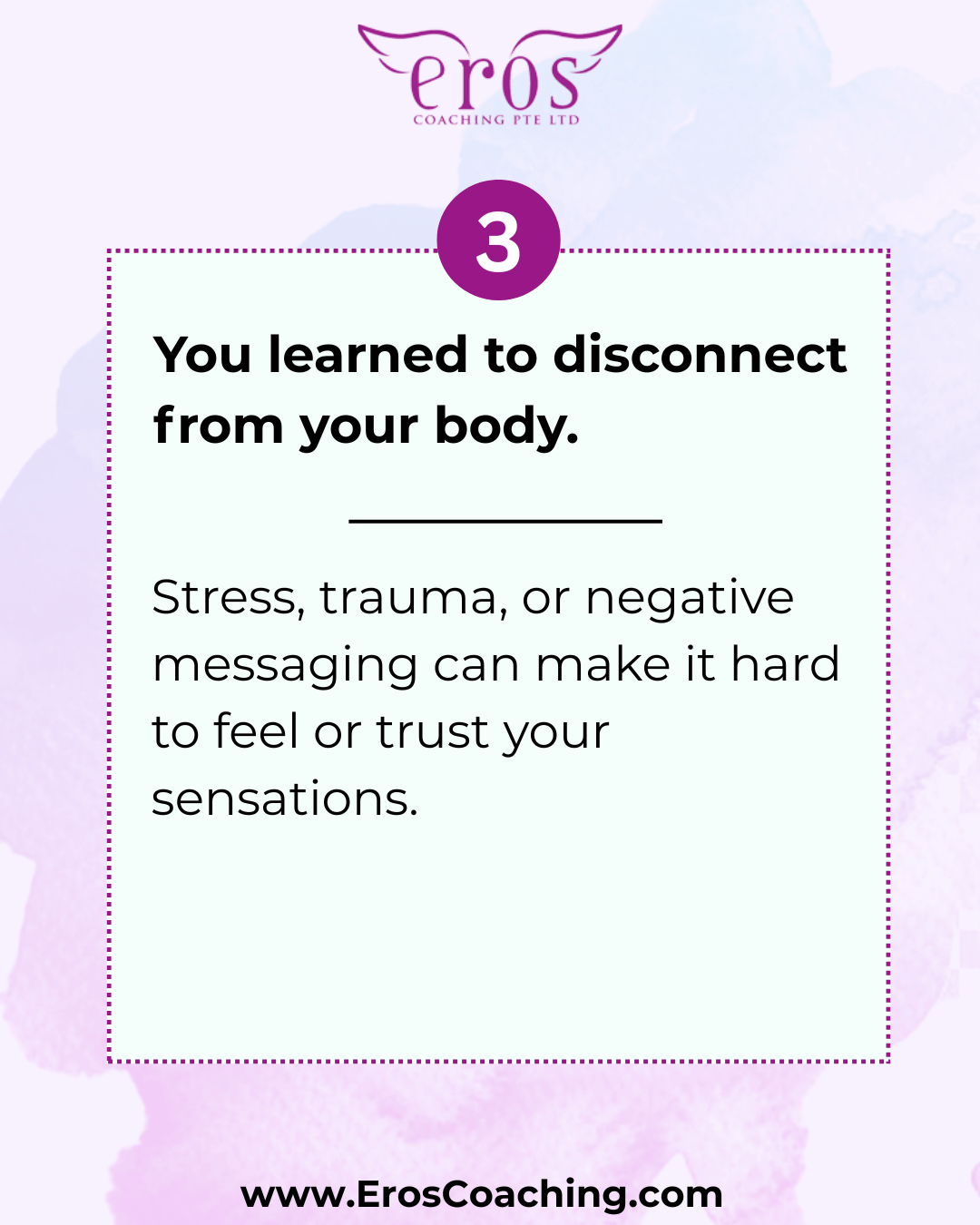 eros
COACHING PTE LTD

3

You learned to disconnect from your body.

Stress, trauma, or negative messaging can make it hard to feel or trust your sensations.

www.ErosCoaching.com